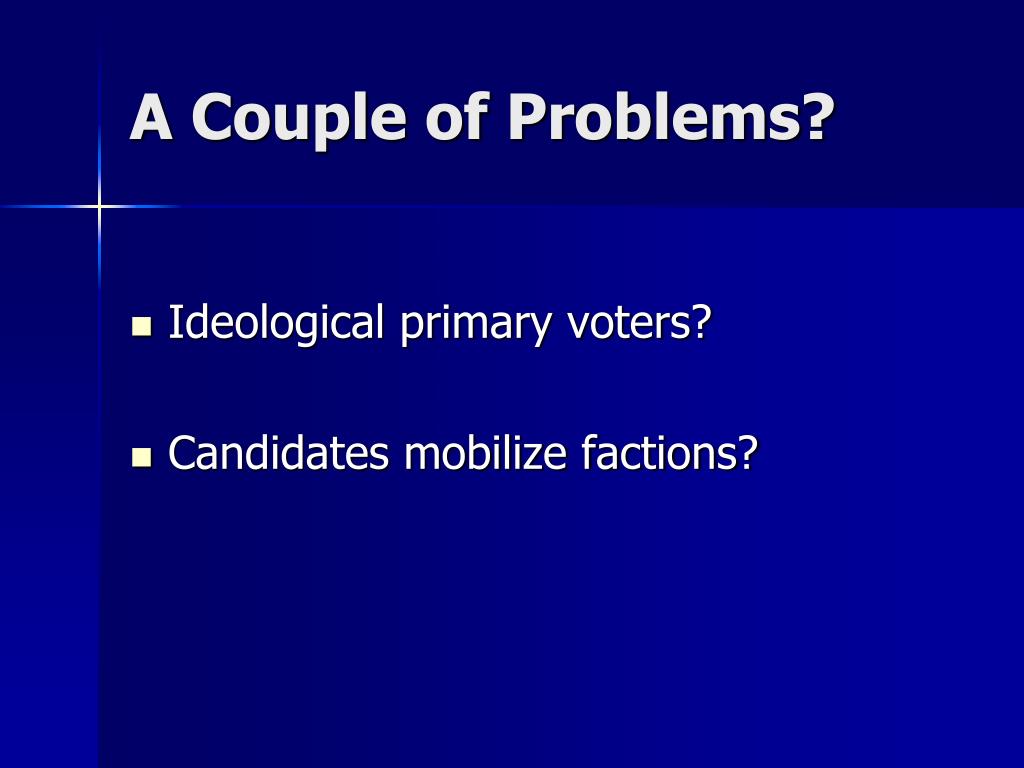 A Couple of Problems?

- Ideological primary voters?
- Candidates mobilize factions?